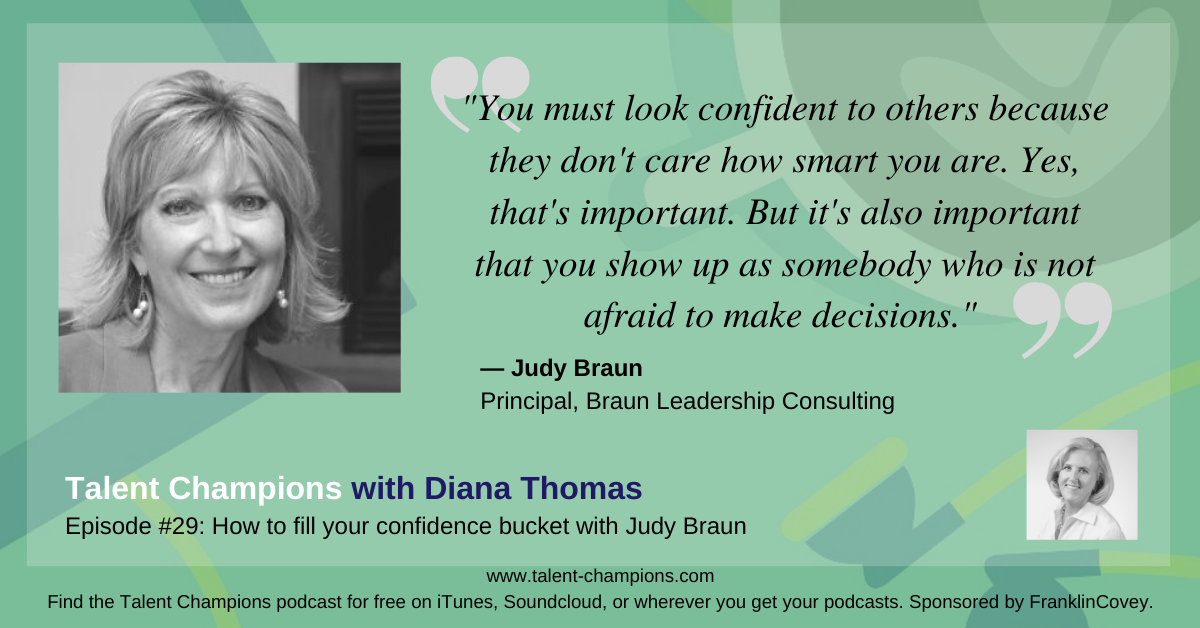 "You must look confident to others because they don't care how smart you are. Yes, that's important. But it's also important that you show up as somebody who is not afraid to make decisions."

— Judy Braun
Principal, Braun Leadership Consulting

Talent Champions with Diana Thomas
Episode #29: How to fill your confidence bucket with Judy Braun

www.talent-champions.com
Find the Talent Champions podcast for free on iTunes, Soundcloud, or wherever you get your podcasts. Sponsored by FranklinCovey.